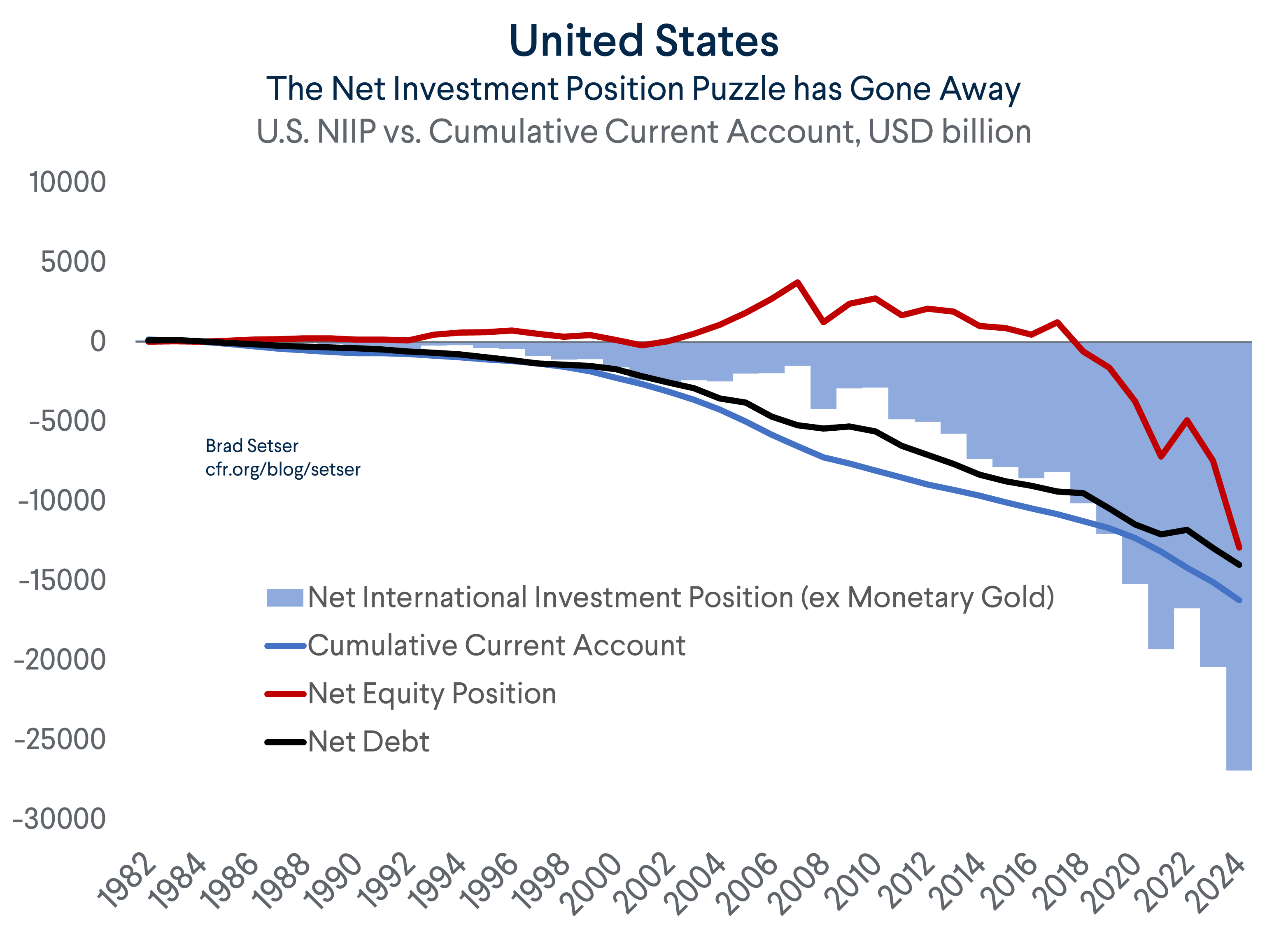 United States
The Net Investment Position Puzzle has Gone Away
U.S. NIIP vs. Cumulative Current Account, USD billion

10000
5000
0
-5000
-10000
-15000
-20000
-25000
-30000

Brad Setser
cfr.org/blog/setser

Net International Investment Position (ex Monetary Gold)
Cumulative Current Account
Net Equity Position
Net Debt

1982 1984 1986 1988 1990 1992 1994 1996 1998 2000 2002 2004 2006 2008 2010 2012 2014 2016 2018 2020 2022 2024